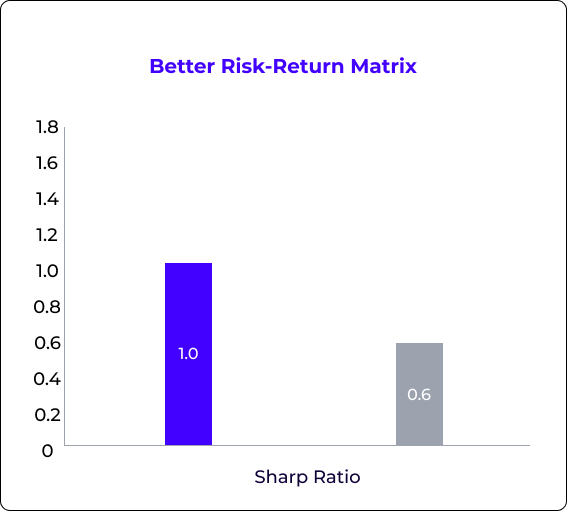 Better Risk-Return Matrix

1.8
1.6
1.4
1.2
1.0
0.8
0.6
0.4
0.2
0

1.0

0.6

Sharp Ratio